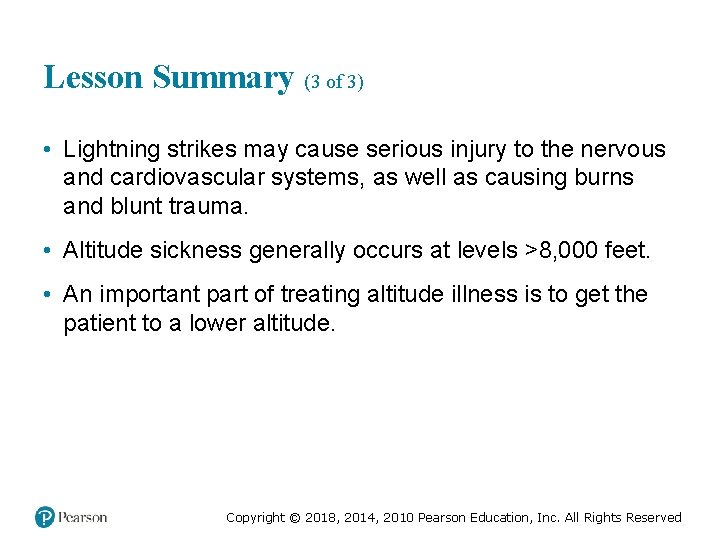 Lesson Summary (3 of 3)

• Lightning strikes may cause serious injury to the nervous and cardiovascular systems, as well as causing burns and blunt trauma.

• Altitude sickness generally occurs at levels >8,000 feet.

• An important part of treating altitude illness is to get the patient to a lower altitude.

Pearson

Copyright © 2018, 2014, 2010 Pearson Education, Inc. All Rights Reserved